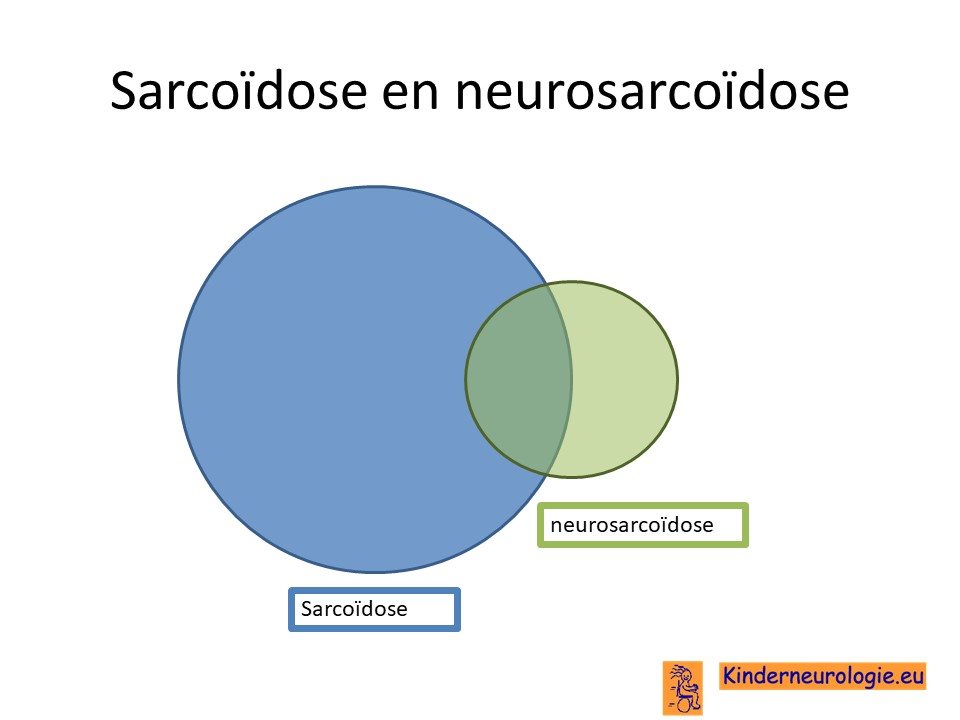 Sarcoïdose en neurosarcoïdose

neurosarcoïdose

Sarcoïdose

Kinderneurologie.eu